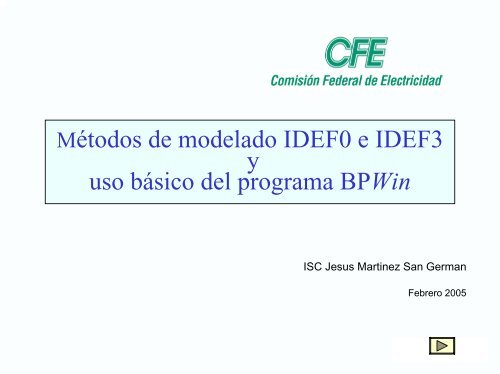 CFE
Comisión Federal de Electricidad

Métodos de modelado IDEF0 e IDEF3
y
uso básico del programa BPWin

ISC Jesus Martinez San German

Febrero 2005